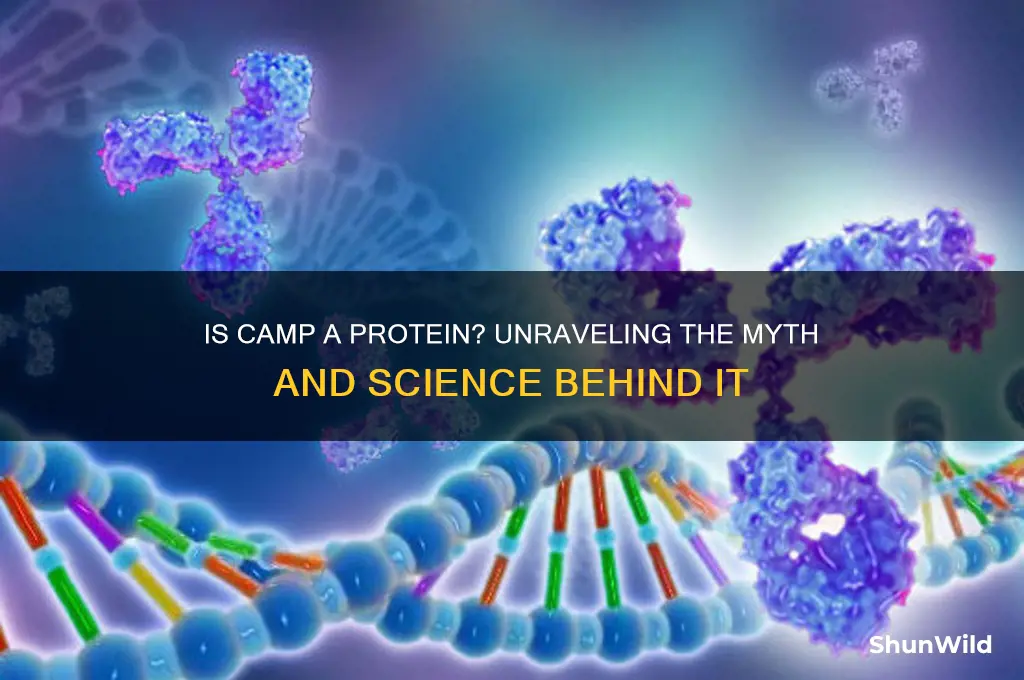 IS CAMP A PROTEIN? UNRAVELING THE MYTH AND SCIENCE BEHIND IT

ShunWild